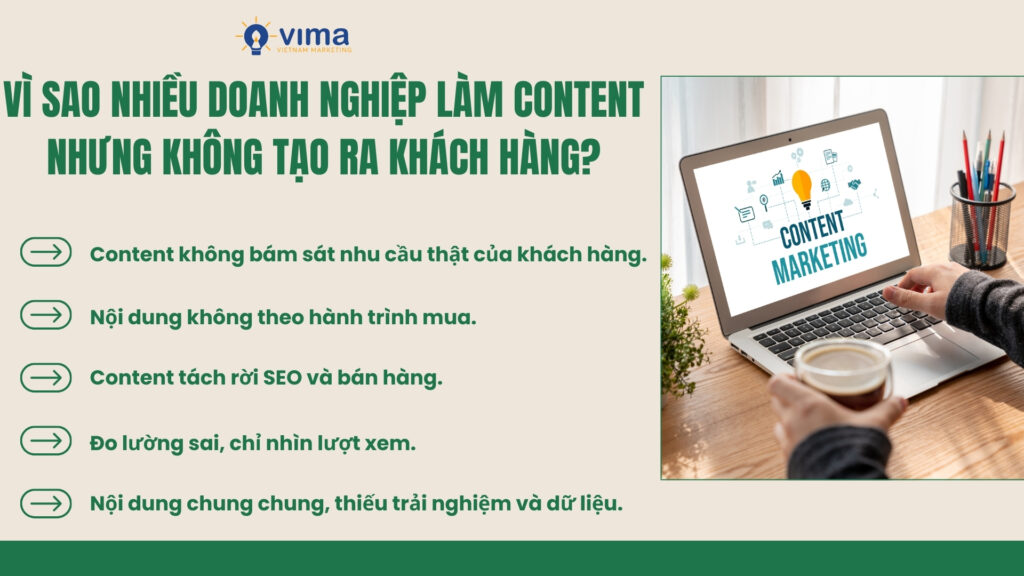 VIMA
VIETNAM MARKETING

VÌ SAO NHIỀU DOANH NGHIỆP LÀM CONTENT NHƯNG KHÔNG TẠO RA KHÁCH HÀNG?

Content không bám sát nhu cầu thật của khách hàng.

Nội dung không theo hành trình mua.

Content tách rời SEO và bán hàng.

Đo lường sai, chỉ nhìn lượt xem.

Nội dung chung chung, thiếu trải nghiệm và dữ liệu.

CONTENT MARKETING